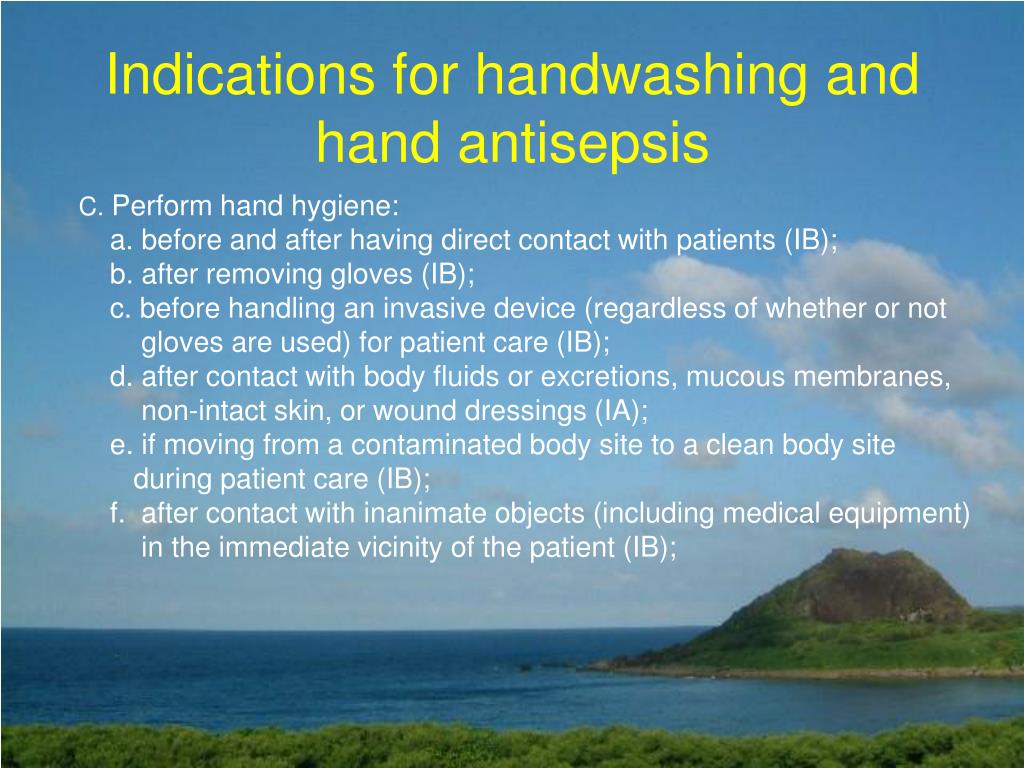 Indications for handwashing and hand antisepsis

C. Perform hand hygiene:

a. before and after having direct contact with patients (IB);

b. after removing gloves (IB);

c. before handling an invasive device (regardless of whether or not gloves are used) for patient care (IB);

d. after contact with body fluids or excretions, mucous membranes, non-intact skin, or wound dressings (IA);

e. if moving from a contaminated body site to a clean body site during patient care (IB);

f. after contact with inanimate objects (including medical equipment) in the immediate vicinity of the patient (IB);